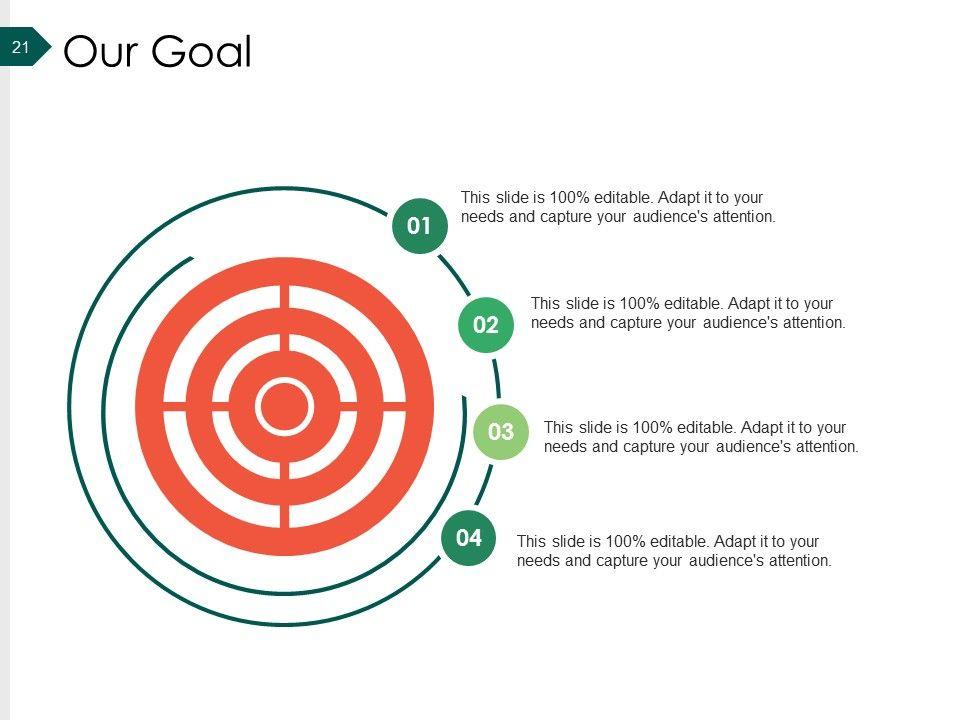 21

Our Goal

01

This slide is 100% editable. Adapt it to your needs and capture your audience's attention.

02

This slide is 100% editable. Adapt it to your needs and capture your audience's attention.

03

This slide is 100% editable. Adapt it to your needs and capture your audience's attention.

04

This slide is 100% editable. Adapt it to your needs and capture your audience's attention.